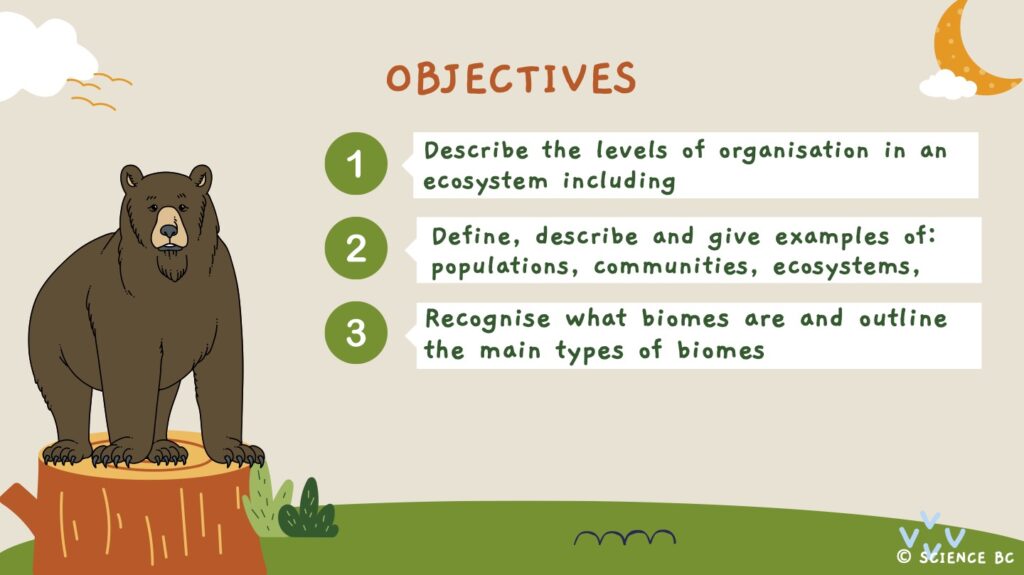 OBJECTIVES

1 Describe the levels of organisation in an ecosystem including

2 Define, describe and give examples of: populations, communities, ecosystems,

3 Recognise what biomes are and outline the main types of biomes

© SCIENCE BC